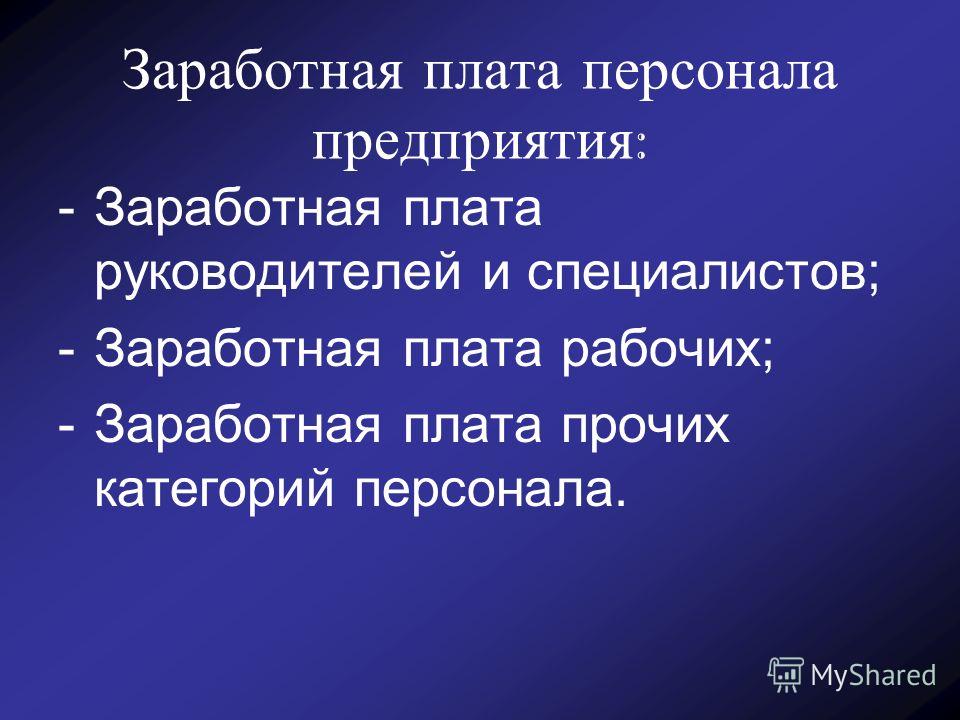 Заработная плата персонала предприятия:

- Заработная плата руководителей и специалистов;
- Заработная плата рабочих;
- Заработная плата прочих категорий персонала.

MyShared